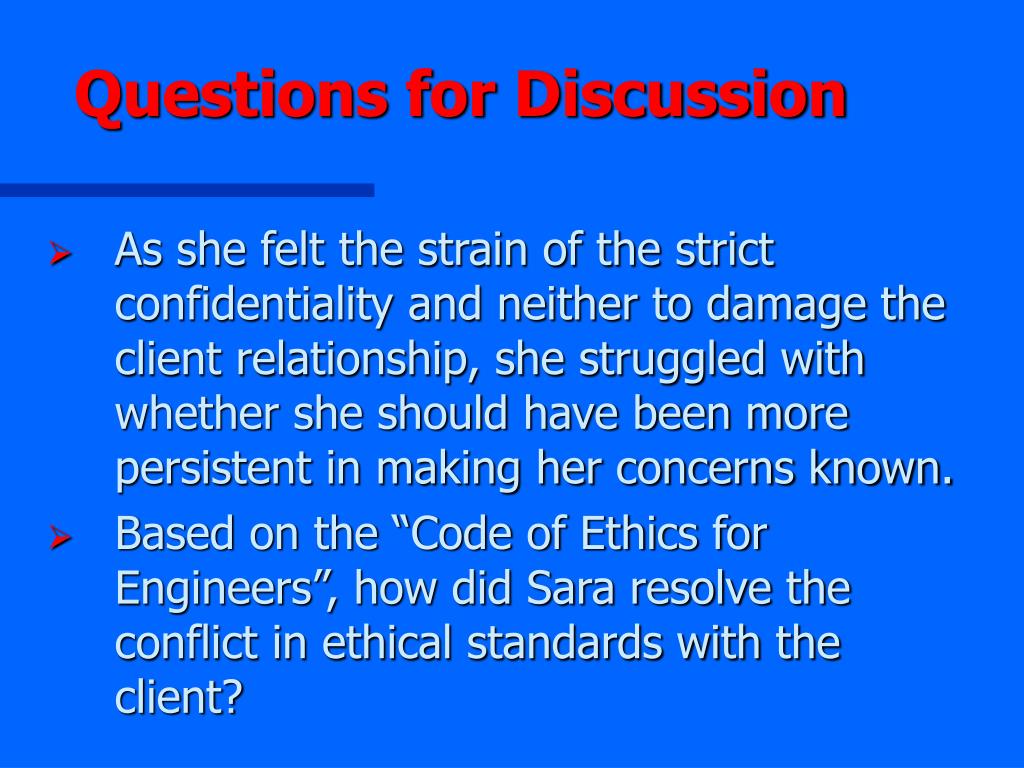 Questions for Discussion

➢ As she felt the strain of the strict confidentiality and neither to damage the client relationship, she struggled with whether she should have been more persistent in making her concerns known.

➢ Based on the “Code of Ethics for Engineers”, how did Sara resolve the conflict in ethical standards with the client?